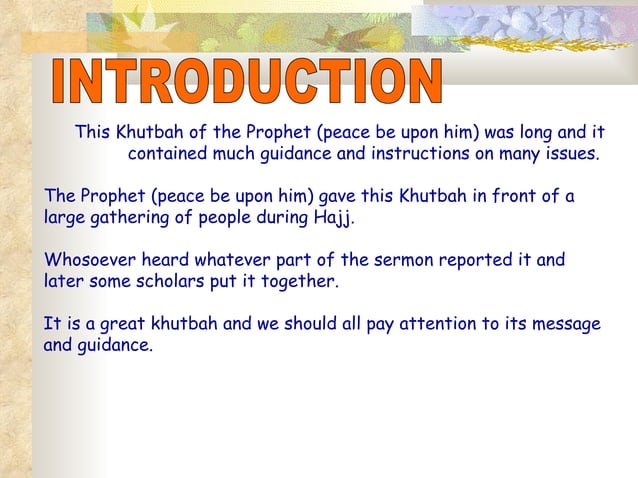 INTRODUCTION

This Khutbah of the Prophet (peace be upon him) was long and it contained much guidance and instructions on many issues.

The Prophet (peace be upon him) gave this Khutbah in front of a large gathering of people during Hajj.

Whosoever heard whatever part of the sermon reported it and later some scholars put it together.

It is a great khutbah and we should all pay attention to its message and guidance.